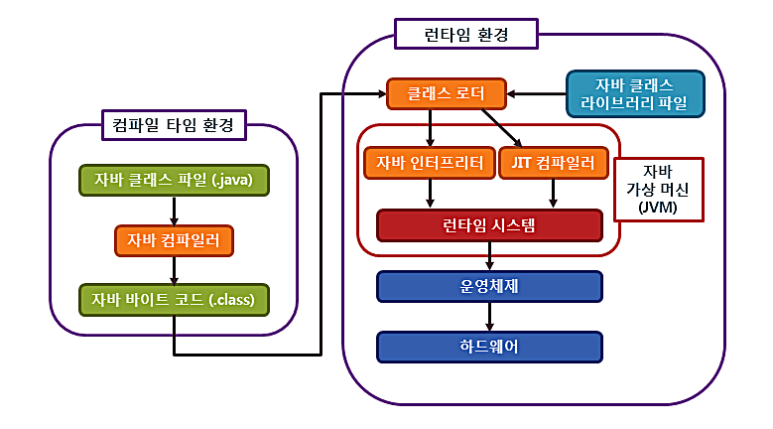 컴파일 타임 환경

자바 클래스 파일 (.java)

자바 컴파일러

자바 바이트 코드 (.class)

런타임 환경

클래스 로더

자바 클래스 라이브러리 파일

자바 인터프리터

JIT 컴파일러

자바 가상 머신 (JVM)

런타임 시스템

운영체제

하드웨어